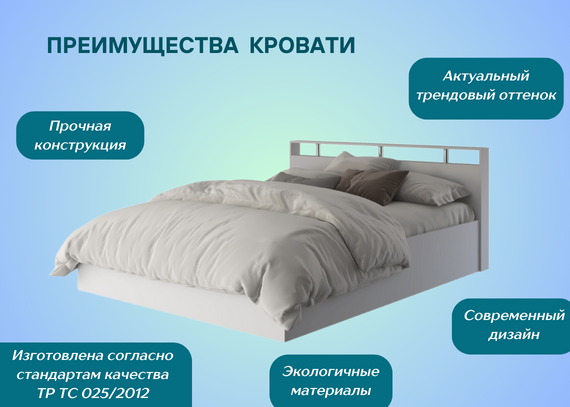 ПРЕИМУЩЕСТВА КРОВАТИ

Актуальный трендовый оттенок

Прочная конструкция

Современный дизайн

Изготовлена согласно стандартам качества ТР ТС 025/2012

Экологичные материалы